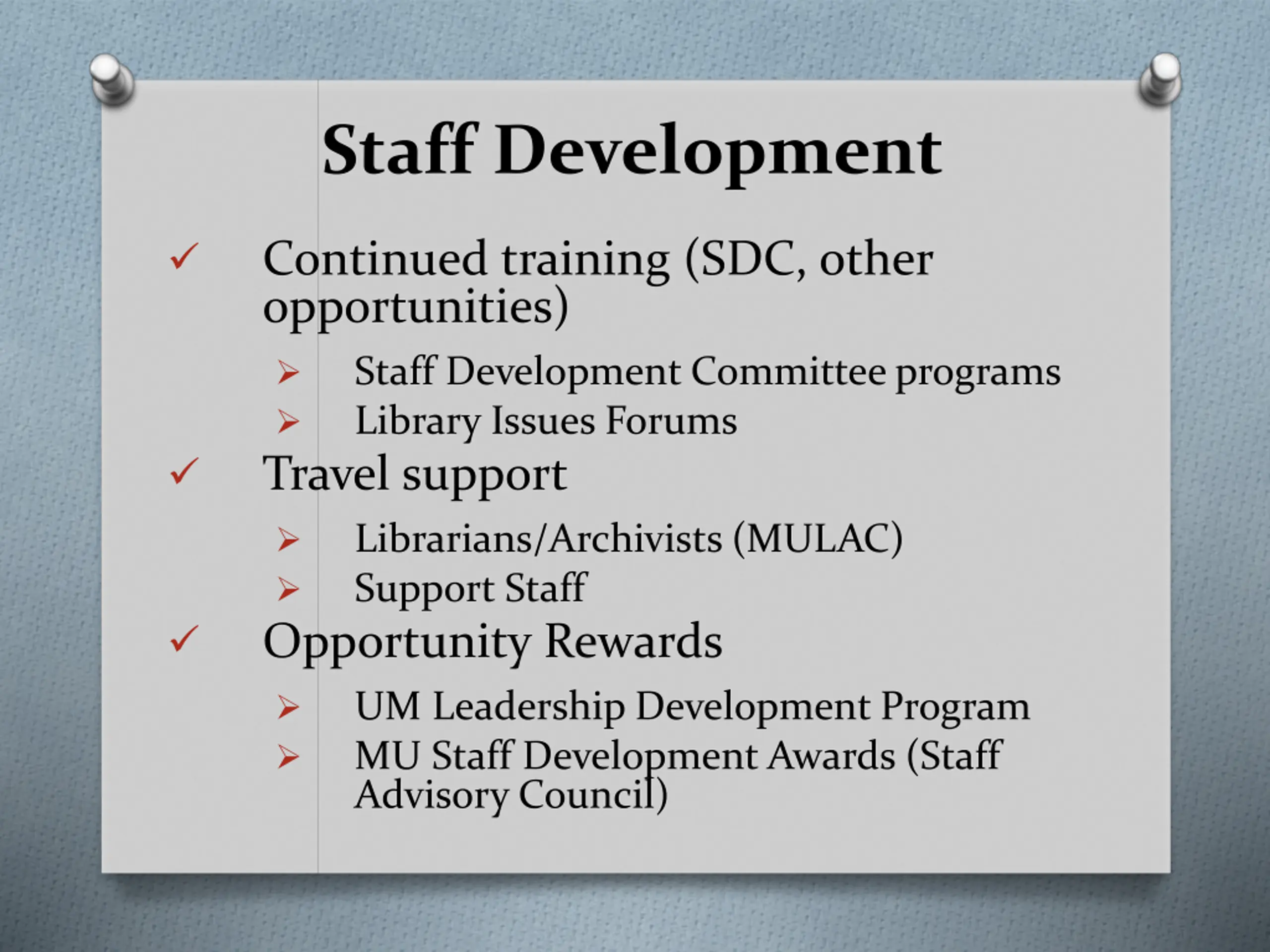 Staff Development

✓ Continued training (SDC, other opportunities)

➢ Staff Development Committee programs
➢ Library Issues Forums

✓ Travel support

➢ Librarians/Archivists (MULAC)
➢ Support Staff

✓ Opportunity Rewards

➢ UM Leadership Development Program
➢ MU Staff Development Awards (Staff Advisory Council)